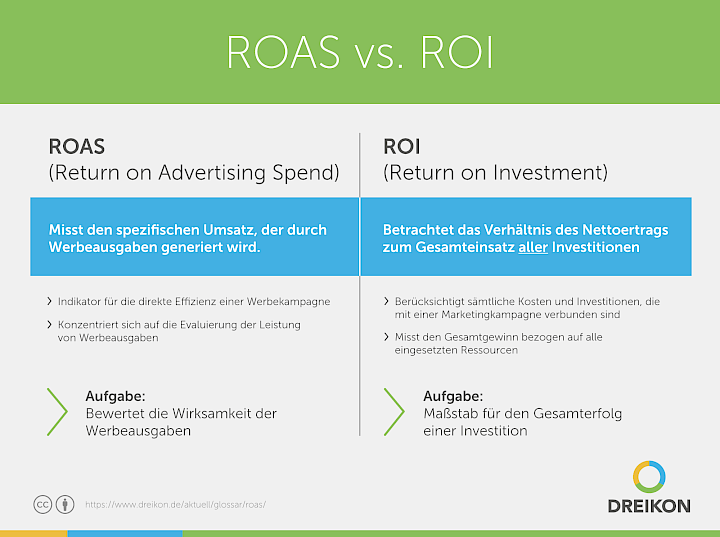 ROAS vs. ROI

ROAS
(Return on Advertising Spend)

Misst den spezifischen Umsatz, der durch Werbeausgaben generiert wird.

› Indikator für die direkte Effizienz einer Werbekampagne

› Konzentriert sich auf die Evaluierung der Leistung von Werbeausgaben

Aufgabe:
Bewertet die Wirksamkeit der Werbeausgaben

ROI
(Return on Investment)

Betrachtet das Verhältnis des Nettoertrags zum Gesamteinsatz aller Investitionen

› Berücksichtigt sämtliche Kosten und Investitionen, die mit einer Marketingkampagne verbunden sind

› Misst den Gesamtgewinn bezogen auf alle eingesetzten Ressourcen

Aufgabe:
Maßstab für den Gesamterfolg einer Investition

cc

https://www.dreikon.de/aktuell/glossar/roas/

DREIKON